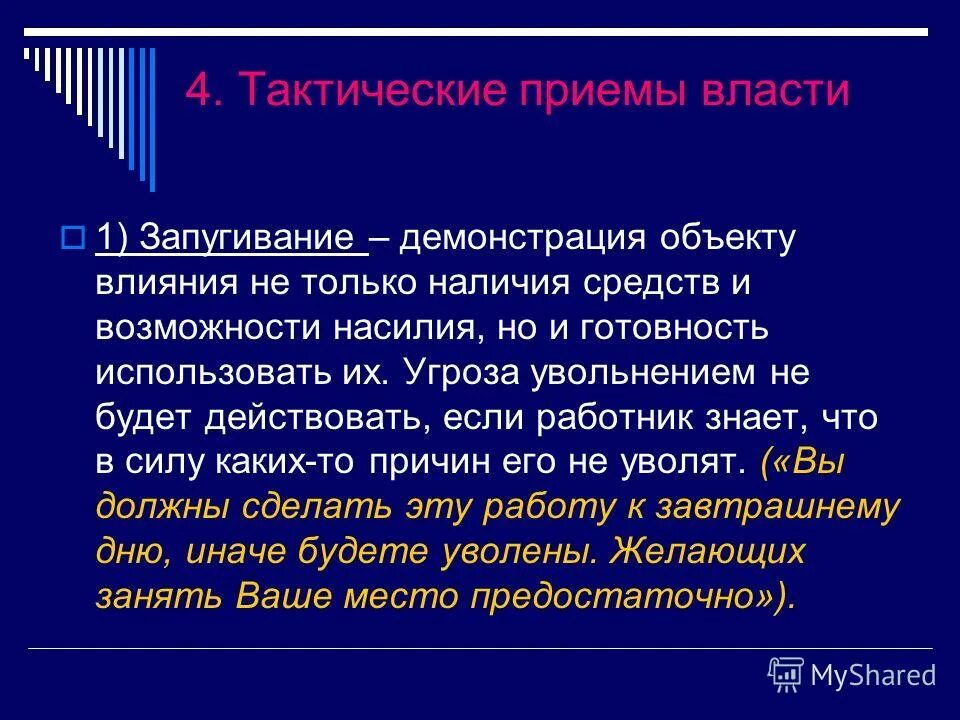 4. Тактические приемы власти

1) Запугивание – демонстрация объекту влияния не только наличия средств и возможности насилия, но и готовность использовать их. Угроза увольнением не будет действовать, если работник знает, что в силу каких-то причин его не уволят. («Вы должны сделать эту работу к завтрашнему дню, иначе будете уволены. Желающих занять Ваше место предостаточно»).

MyShared